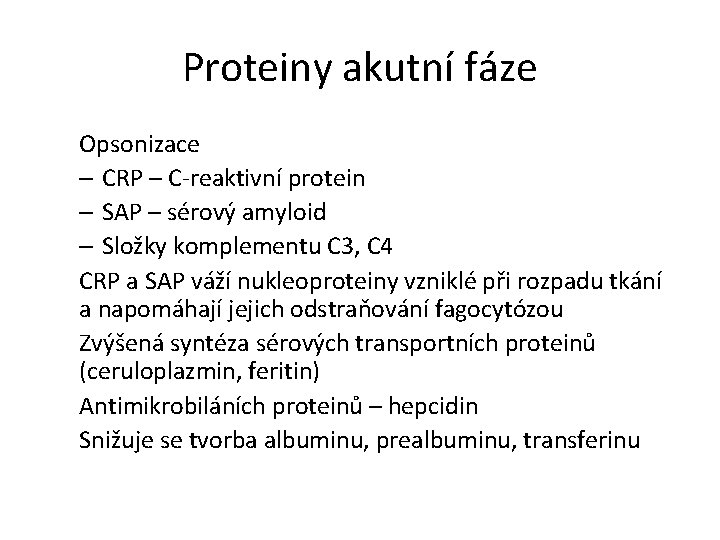 Proteiny akutní fáze

Opsonizace
– CRP – C-reaktivní protein
– SAP – sérový amyloid
– Složky komplementu C3, C4
CRP a SAP váží nukleoproteiny vzniklé při rozpadu tkání a napomáhají jejich odstraňování fagocytózou
Zvýšená syntéza sérových transportních proteinů (ceruloplazmin, feritin)
Antimikrobiláních proteinů – hepcidin
Snižuje se tvorba albuminu, prealbuminu, transferinu